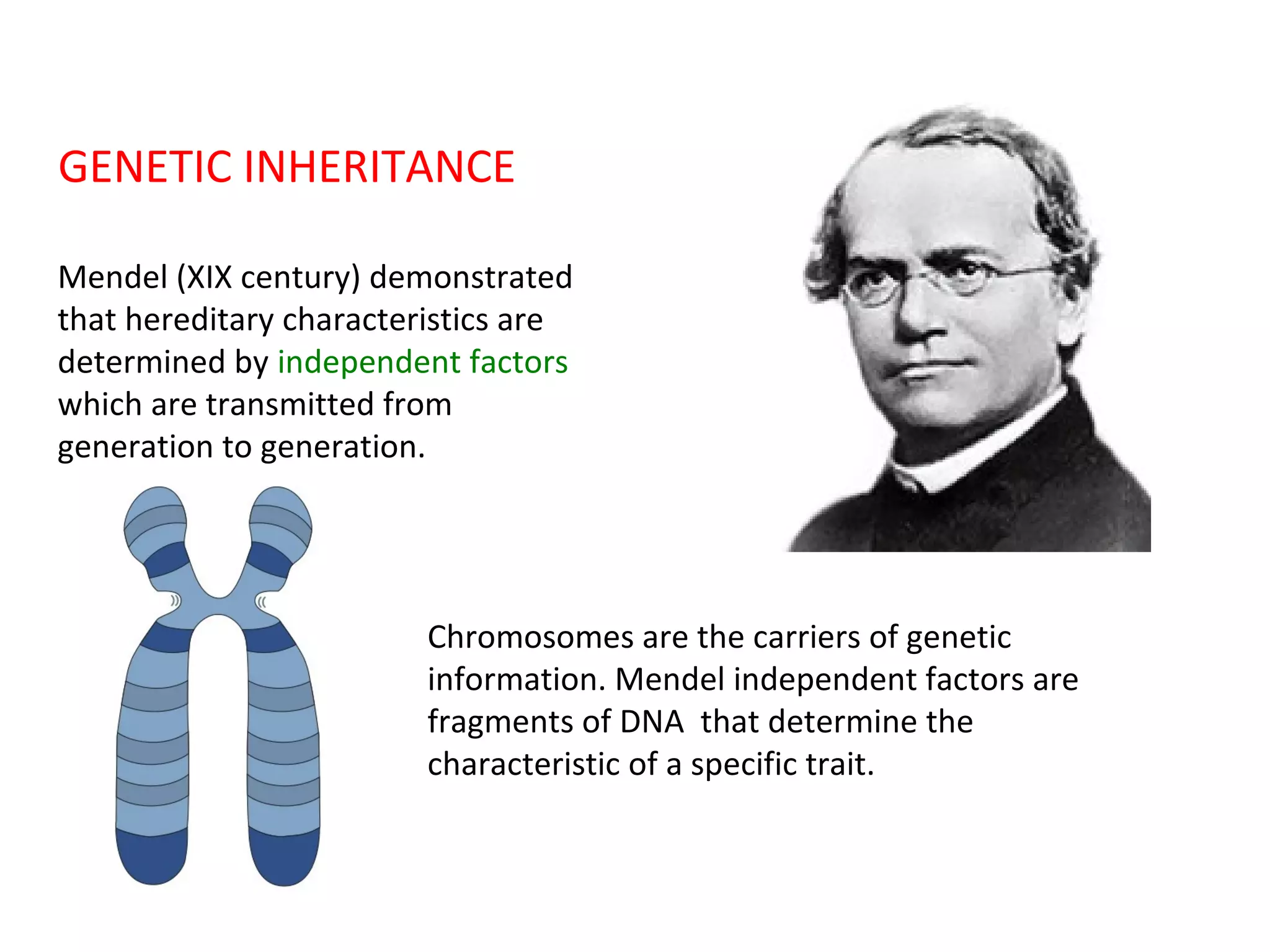 GENETIC INHERITANCE

Mendel (XIX century) demonstrated that hereditary characteristics are determined by independent factors which are transmitted from generation to generation.

Chromosomes are the carriers of genetic information. Mendel independent factors are fragments of DNA that determine the characteristic of a specific trait.